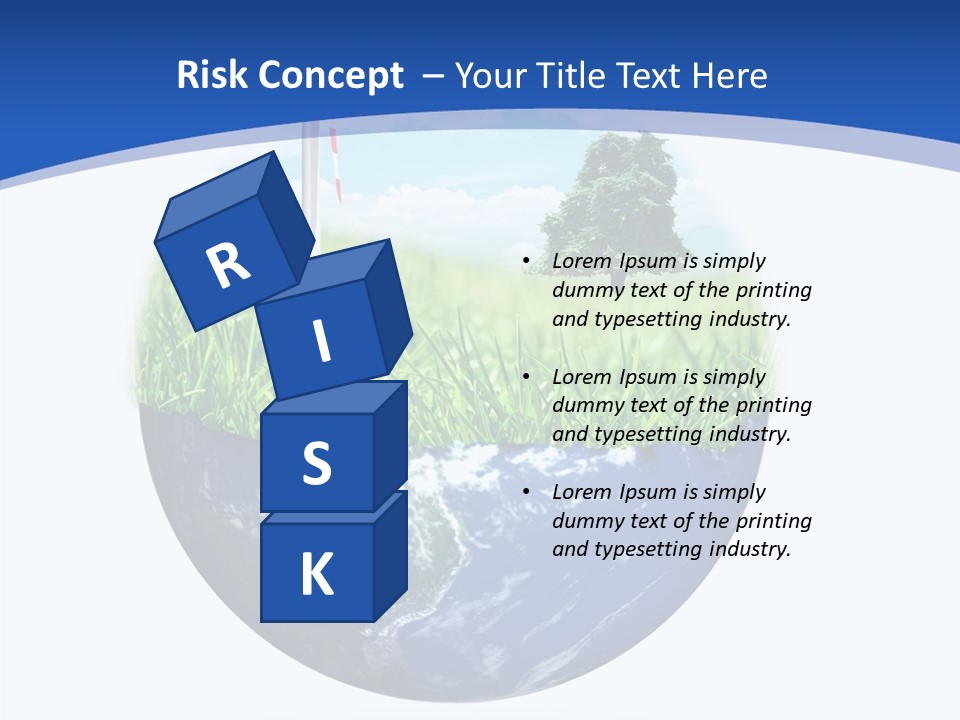 Risk Concept – Your Title Text Here

R
I
S
K

• Lorem Ipsum is simply dummy text of the printing and typesetting industry.

• Lorem Ipsum is simply dummy text of the printing and typesetting industry.

• Lorem Ipsum is simply dummy text of the printing and typesetting industry.